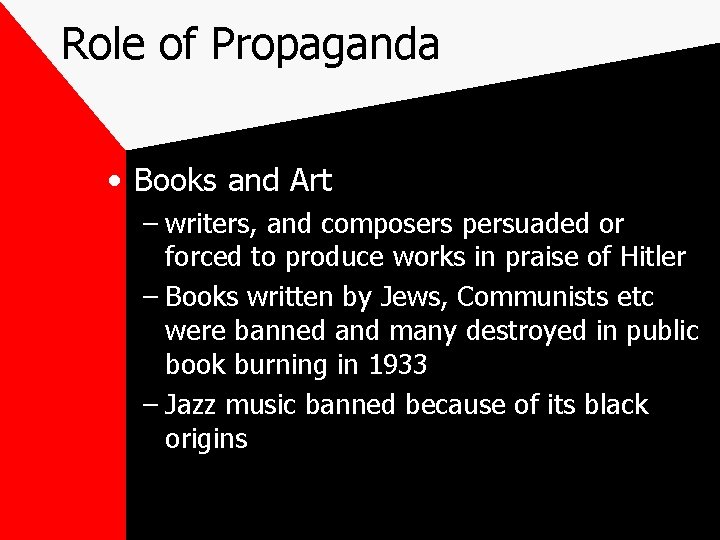 Role of Propaganda

• Books and Art
– writers, and composers persuaded or forced to produce works in praise of Hitler
– Books written by Jews, Communists etc were banned and many destroyed in public book burning in 1933
– Jazz music banned because of its black origins